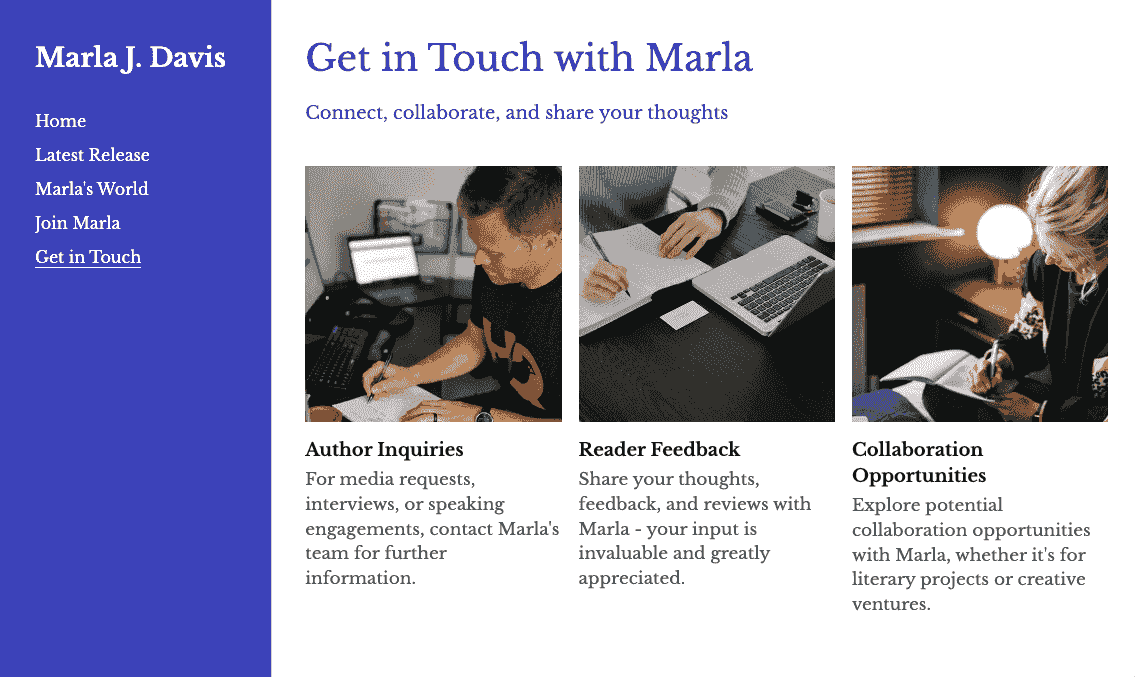 Marla J. Davis

Home
Latest Release
Marla's World
Join Marla
Get in Touch

Get in Touch with Marla

Connect, collaborate, and share your thoughts

Author Inquiries

For media requests, interviews, or speaking engagements, contact Marla's team for further information.

Reader Feedback

Share your thoughts, feedback, and reviews with Marla - your input is invaluable and greatly appreciated.

Collaboration Opportunities

Explore potential collaboration opportunities with Marla, whether it's for literary projects or creative ventures.